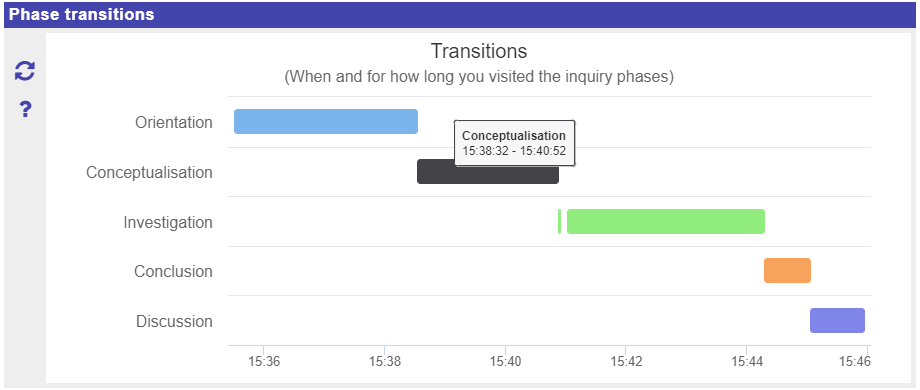 Phase transitions

?

Transitions
(When and for how long you visited the inquiry phases)

Orientation
Conceptualisation
Investigation
Conclusion
Discussion

Conceptualisation
15:38:32 - 15:40:52

15:36 15:38 15:40 15:42 15:44 15:46